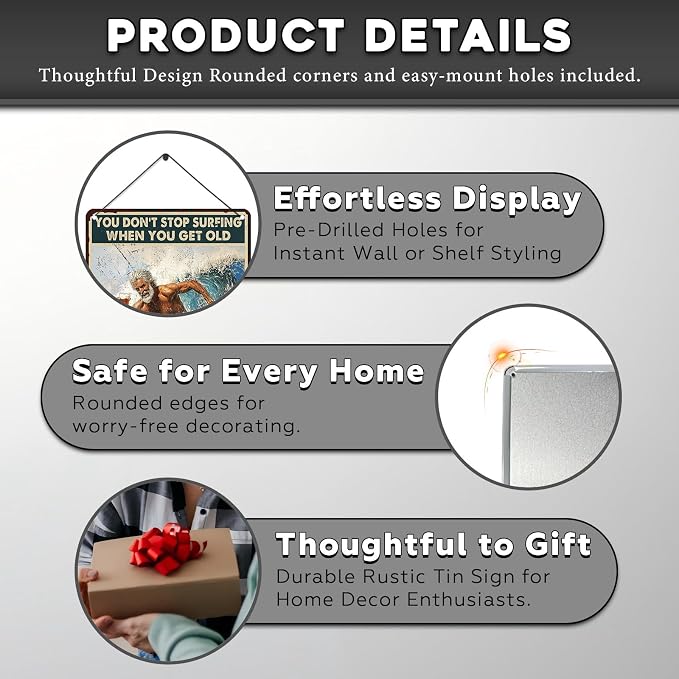 PRODUCT DETAILS
Thoughtful Design Rounded corners and easy-mount holes included.

YOU DON'T STOP SURFING WHEN YOU GET OLD

Effortless Display
Pre-Drilled Holes for Instant Wall or Shelf Styling

Safe for Every Home
Rounded edges for worry-free decorating.

Thoughtful to Gift
Durable Rustic Tin Sign for Home Decor Enthusiasts.